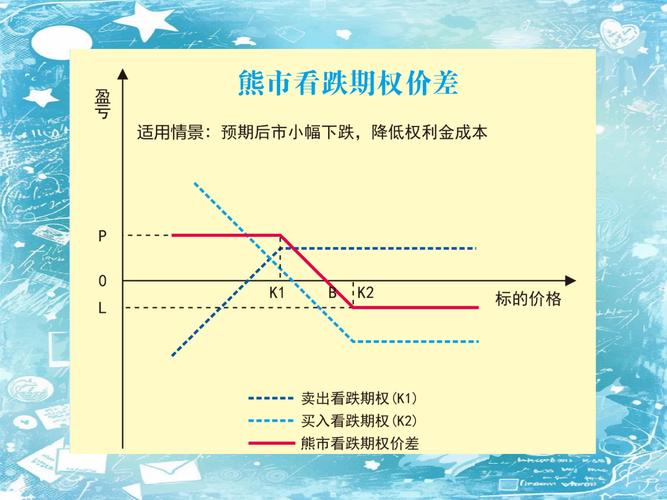 熊市看跌期权价差

盈亏

适用情景：预期后市小幅下跌，降低权利金成本

P

0

L

K1

B

K2

标的价格

卖出看跌期权(K1)

买入看跌期权(K2)

熊市看跌期权价差